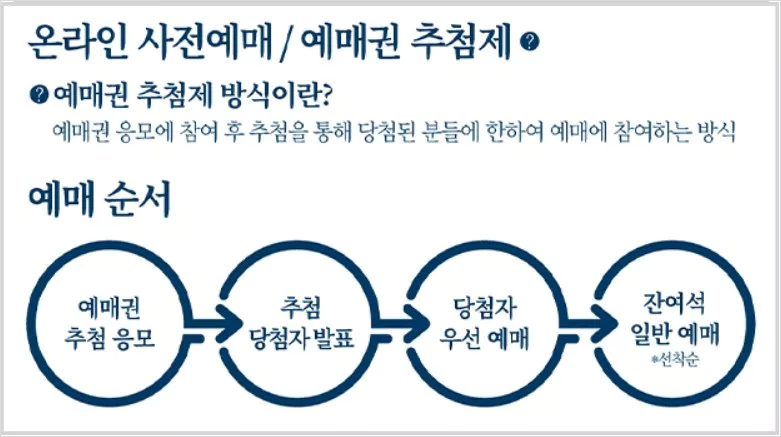 온라인 사전예매 / 예매권 추첨제 ?

? 예매권 추첨제 방식이란?

예매권 응모에 참여 후 추첨을 통해 당첨된 분들에 한하여 예매에 참여하는 방식

예매 순서

예매권 추첨 응모

추첨 당첨자 발표

당첨자 우선 예매

잔여석 일반 예매
*선착순